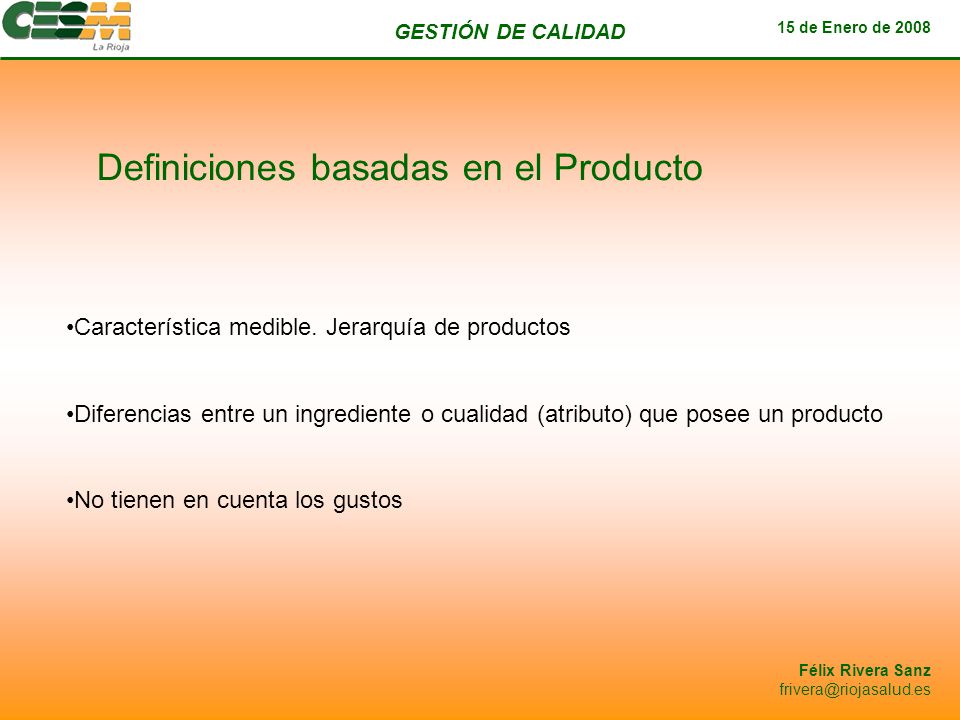 CESM La Rioja

GESTIÓN DE CALIDAD

15 de Enero de 2008

Definiciones basadas en el Producto

•Característica medible. Jerarquía de productos

•Diferencias entre un ingrediente o cualidad (atributo) que posee un producto

•No tienen en cuenta los gustos

Félix Rivera Sanz
frivera@riojasalud.es